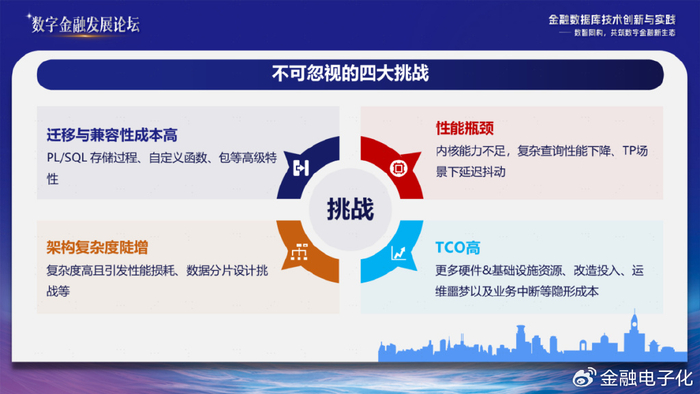 数字金融发展论坛

金融数据库技术创新与实践
—— 数智同构，共筑数字金融新生态

不可忽视的四大挑战

迁移与兼容性成本高
PL/SQL 存储过程、自定义函数、包等高级特性

性能瓶颈
内核能力不足，复杂查询性能下降、TP场景下延迟抖动

挑战

架构复杂度陡增
复杂度高且引发性能损耗、数据分片设计挑战等

TCO高
更多硬件&基础设施资源、改造投入、运维噩梦以及业务中断等隐形成本

金融电子化